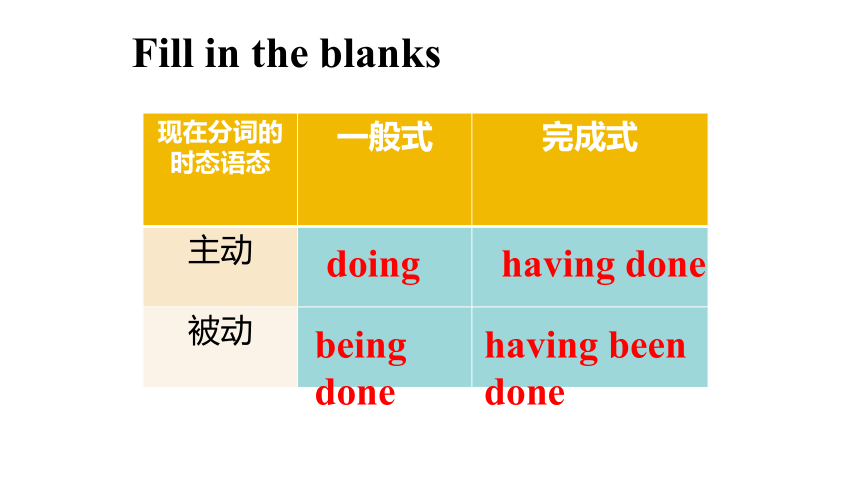 Fill in the blanks

| 现在分词的时态语态 | 一般式 | 完成式 |
|---|---|---|
| 主动 | doing | having done |
| 被动 | being done | having been done |